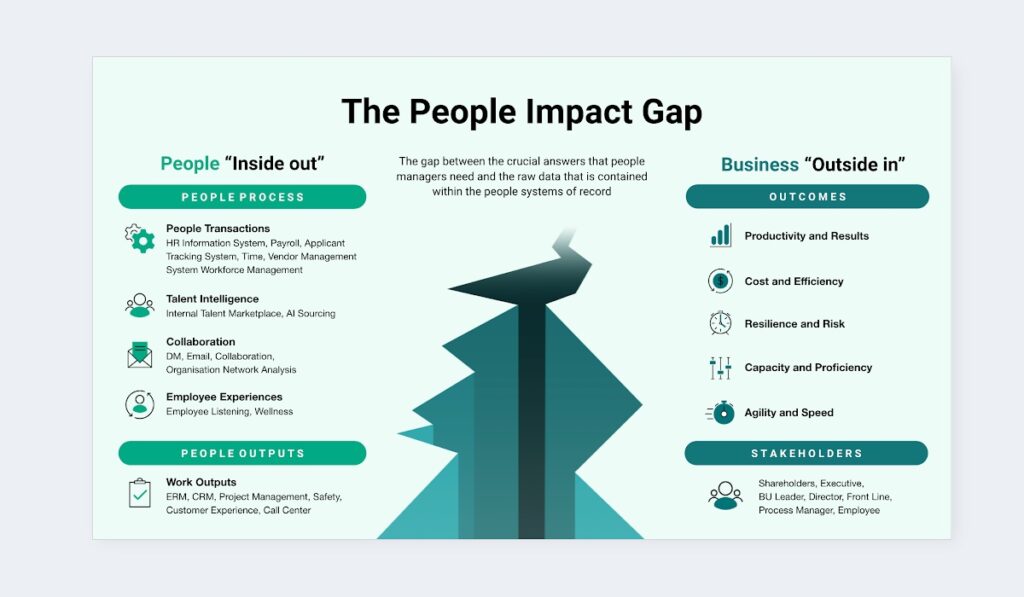 The People Impact Gap

People "Inside out"

PEOPLE PROCESS

People Transactions
HR Information System, Payroll, Applicant Tracking System, Time, Vendor Management System Workforce Management

Talent Intelligence
Internal Talent Marketplace, AI Sourcing

Collaboration
DM, Email, Collaboration, Organisation Network Analysis

Employee Experiences
Employee Listening, Wellness

PEOPLE OUTPUTS

Work Outputs
ERM, CRM, Project Management, Safety, Customer Experience, Call Center

The gap between the crucial answers that people managers need and the raw data that is contained within the people systems of record

Business "Outside in"

OUTCOMES

Productivity and Results

Cost and Efficiency

Resilience and Risk

Capacity and Proficiency

Agility and Speed

STAKEHOLDERS

Shareholders, Executive, BU Leader, Director, Front Line, Process Manager, Employee